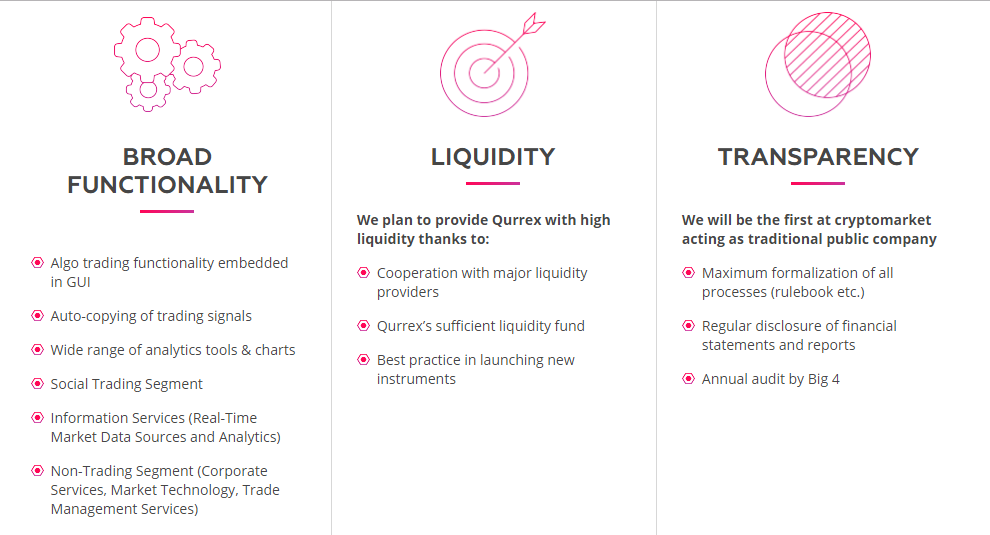 BROAD FUNCTIONALITY

Algo trading functionality embedded in GUI

Auto-copying of trading signals

Wide range of analytics tools & charts

Social Trading Segment

Information Services (Real-Time Market Data Sources and Analytics)

Non-Trading Segment (Corporate Services, Market Technology, Trade Management Services)

LIQUIDITY

We plan to provide Qurrex with high liquidity thanks to:

Cooperation with major liquidity providers

Qurrex's sufficient liquidity fund

Best practice in launching new instruments

TRANSPARENCY

We will be the first at cryptomarket acting as traditional public company

Maximum formalization of all processes (rulebook etc.)

Regular disclosure of financial statements and reports

Annual audit by Big 4